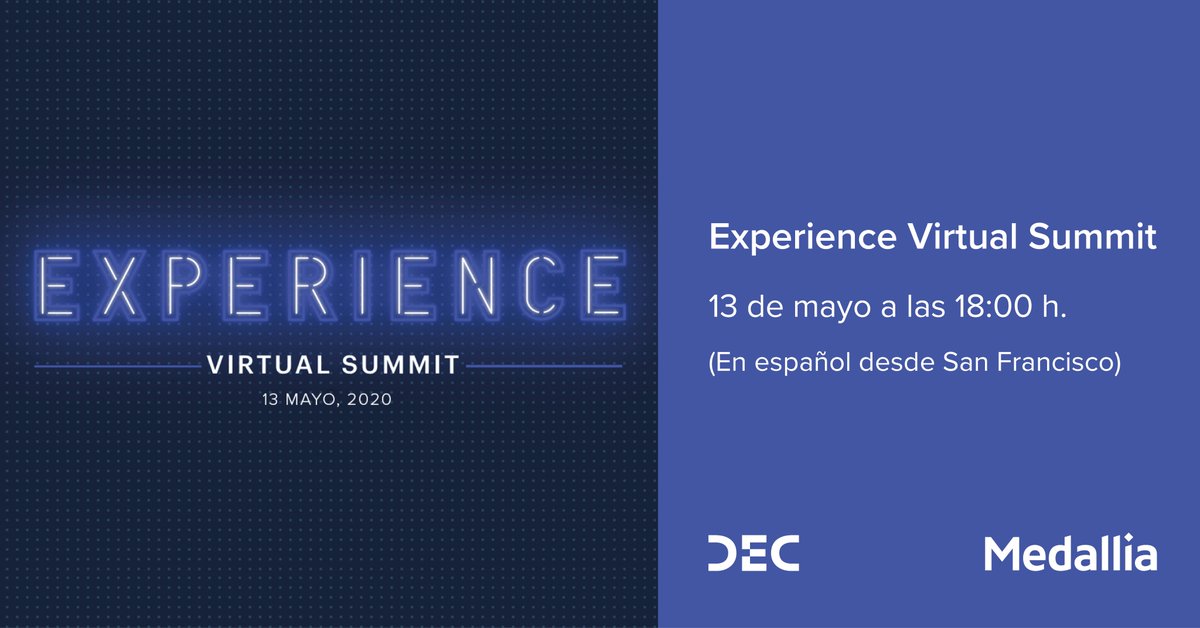 EXPERIENCE
VIRTUAL SUMMIT
13 MAYO, 2020

Experience Virtual Summit

13 de mayo a las 18:00 h.

(En español desde San Francisco)

DEC

Medallia